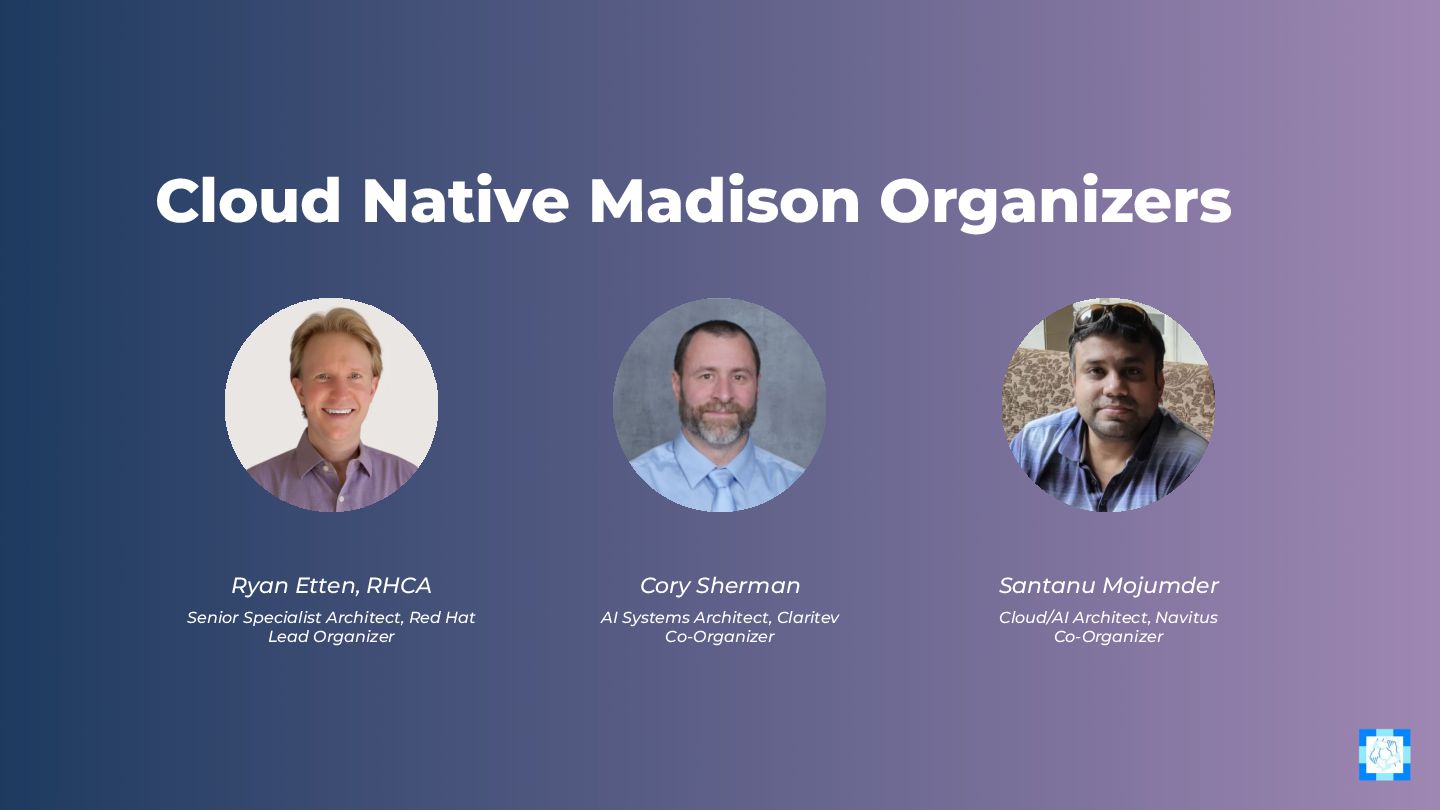 Cloud Native Madison Organizers

Ryan Etten, RHCA
Senior Specialist Architect, Red Hat
Lead Organizer

Cory Sherman
AI Systems Architect, Claritev
Co-Organizer

Santanu Mojumder
Cloud/AI Architect, Navitus
Co-Organizer